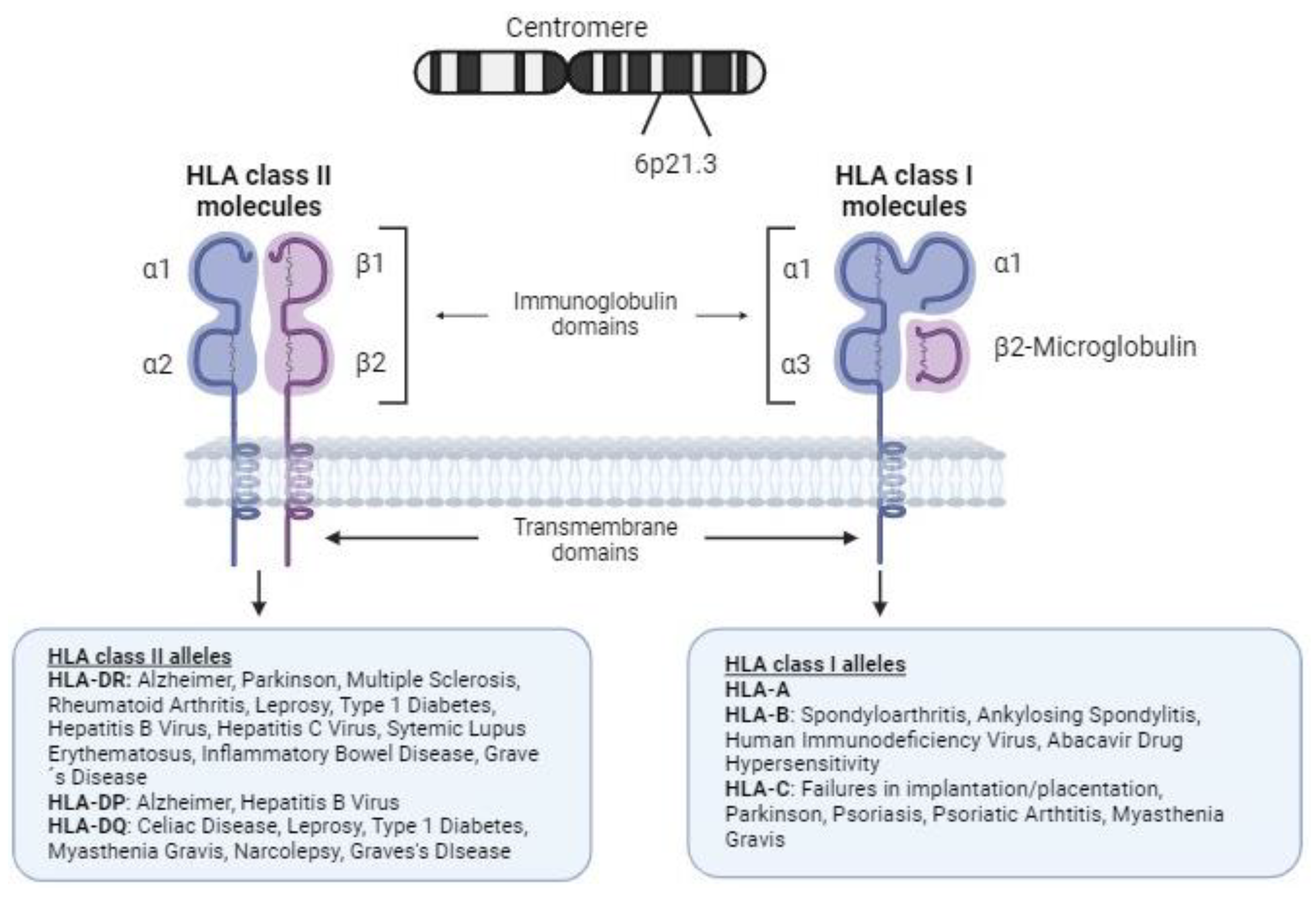 Centromere

6p21.3

HLA class II molecules

α1

α2

β1

β2

Immunoglobulin domains

HLA class I molecules

α1

α3

α1

β2-Microglobulin

Transmembrane domains

HLA class II alleles
HLA-DR: Alzheimer, Parkinson, Multiple Sclerosis, Rheumatoid Arthritis, Leprosy, Type 1 Diabetes, Hepatitis B Virus, Hepatitis C Virus, Sytemic Lupus Erythematosus, Inflammatory Bowel Disease, Grave ´s Disease
HLA-DP: Alzheimer, Hepatitis B Virus
HLA-DQ: Celiac Disease, Leprosy, Type 1 Diabetes, Myasthenia Gravis, Narcolepsy, Graves's DIsease

HLA class I alleles
HLA-A
HLA-B: Spondyloarthritis, Ankylosing Spondylitis, Human Immunodeficiency Virus, Abacavir Drug Hypersensitivity
HLA-C: Failures in implantation/placentation, Parkinson, Psoriasis, Psoriatic Arthtitis, Myasthenia Gravis